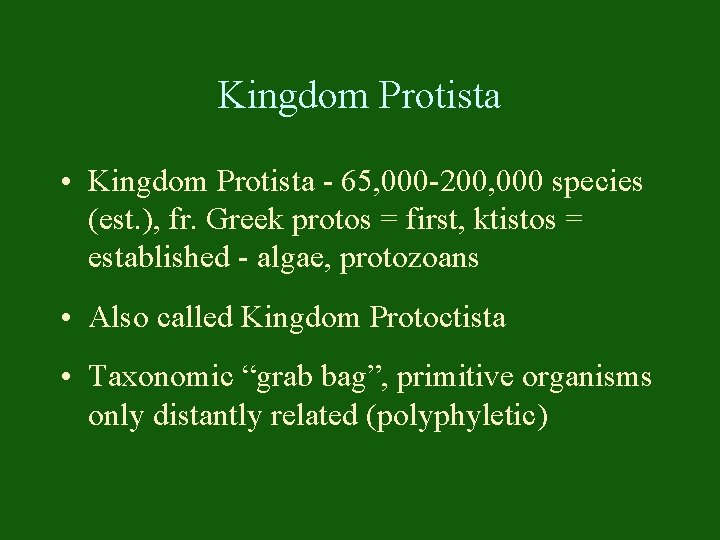 Kingdom Protista

• Kingdom Protista - 65,000-200,000 species (est.), fr. Greek protos = first, ktistos = established - algae, protozoans

• Also called Kingdom Protoctista

• Taxonomic “grab bag”, primitive organisms only distantly related (polyphyletic)